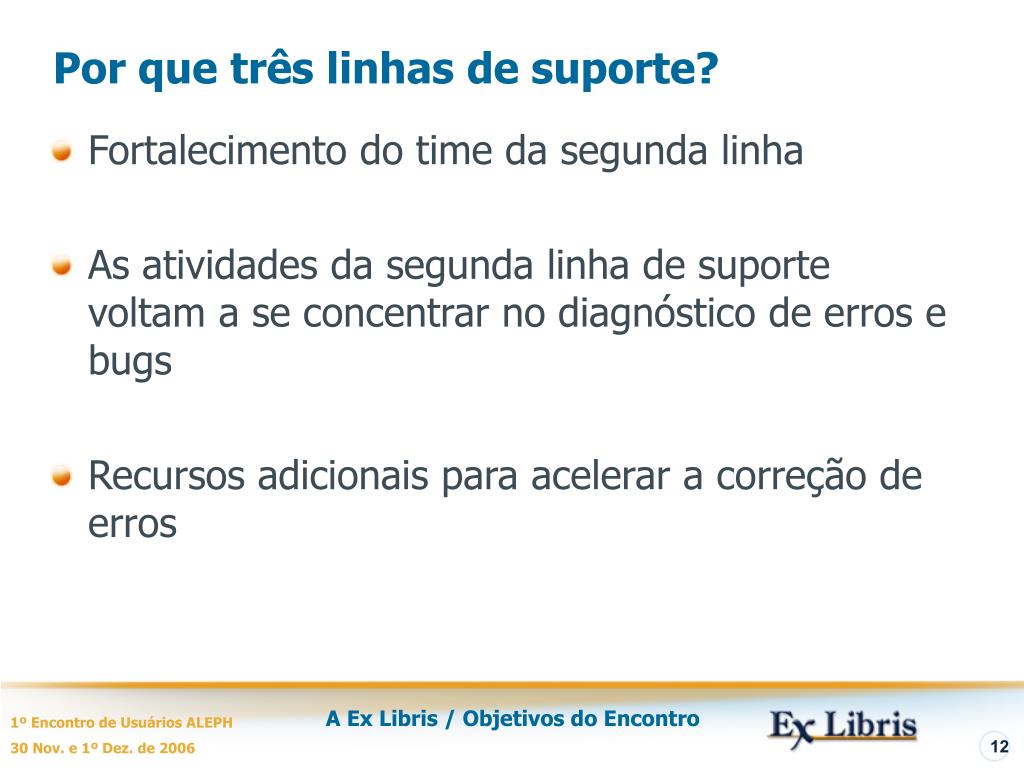 Por que três linhas de suporte?

Fortalecimento do time da segunda linha

As atividades da segunda linha de suporte voltam a se concentrar no diagnóstico de erros e bugs

Recursos adicionais para acelerar a correção de erros

1º Encontro de Usuários ALEPH
30 Nov. e 1º Dez. de 2006

A Ex Libris / Objetivos do Encontro

Ex Libris

12